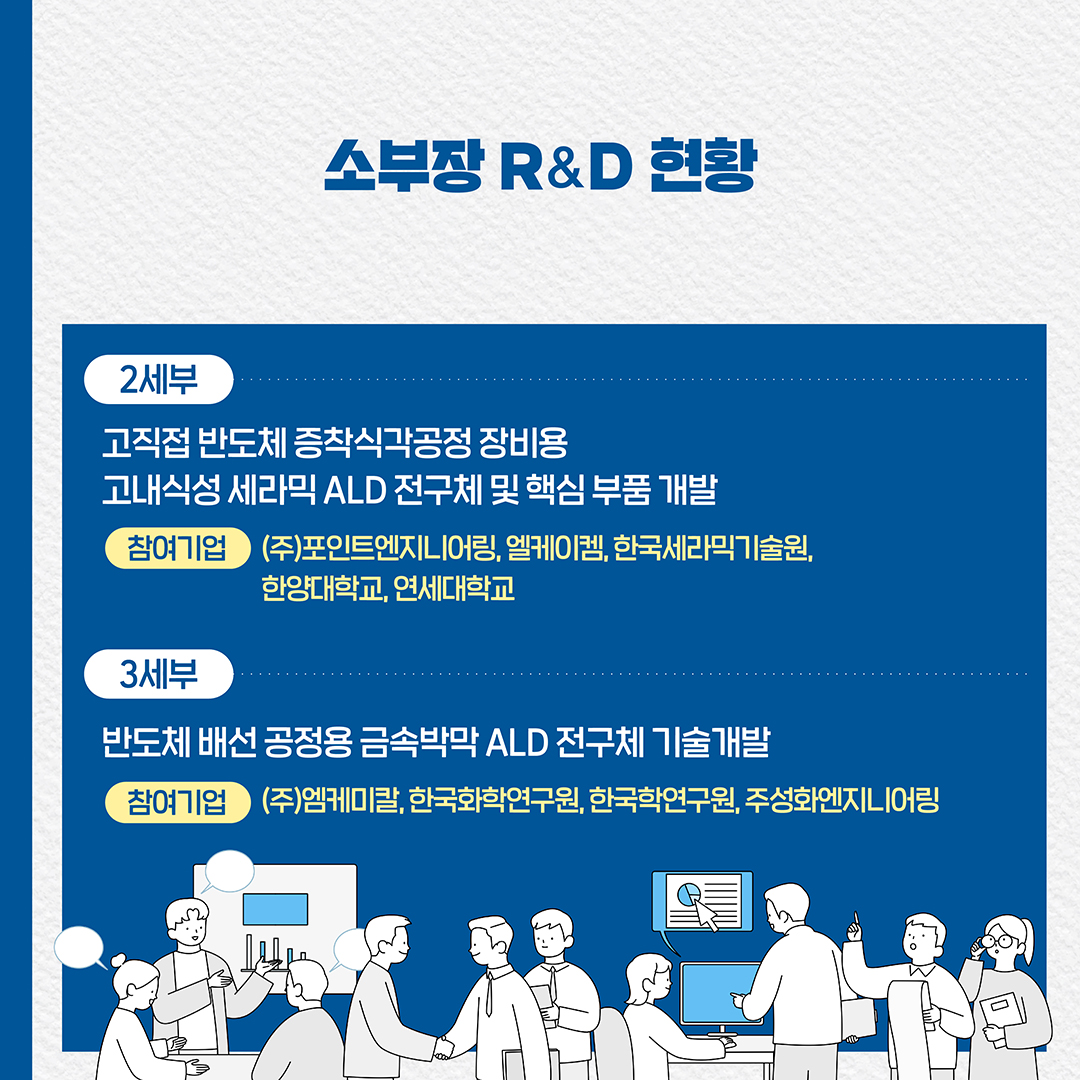 소부장 R&D 현황

2세부

고직접 반도체 증착식각공정 장비용
고내식성 세라믹 ALD 전구체 및 핵심 부품 개발

참여기업 (주)포인트엔지니어링, 엘케이켐, 한국세라믹기술원, 한양대학교, 연세대학교

3세부

반도체 배선 공정용 금속박막 ALD 전구체 기술개발

참여기업 (주)엠케미칼, 한국화학연구원, 한국학연구원, 주성화엔지니어링